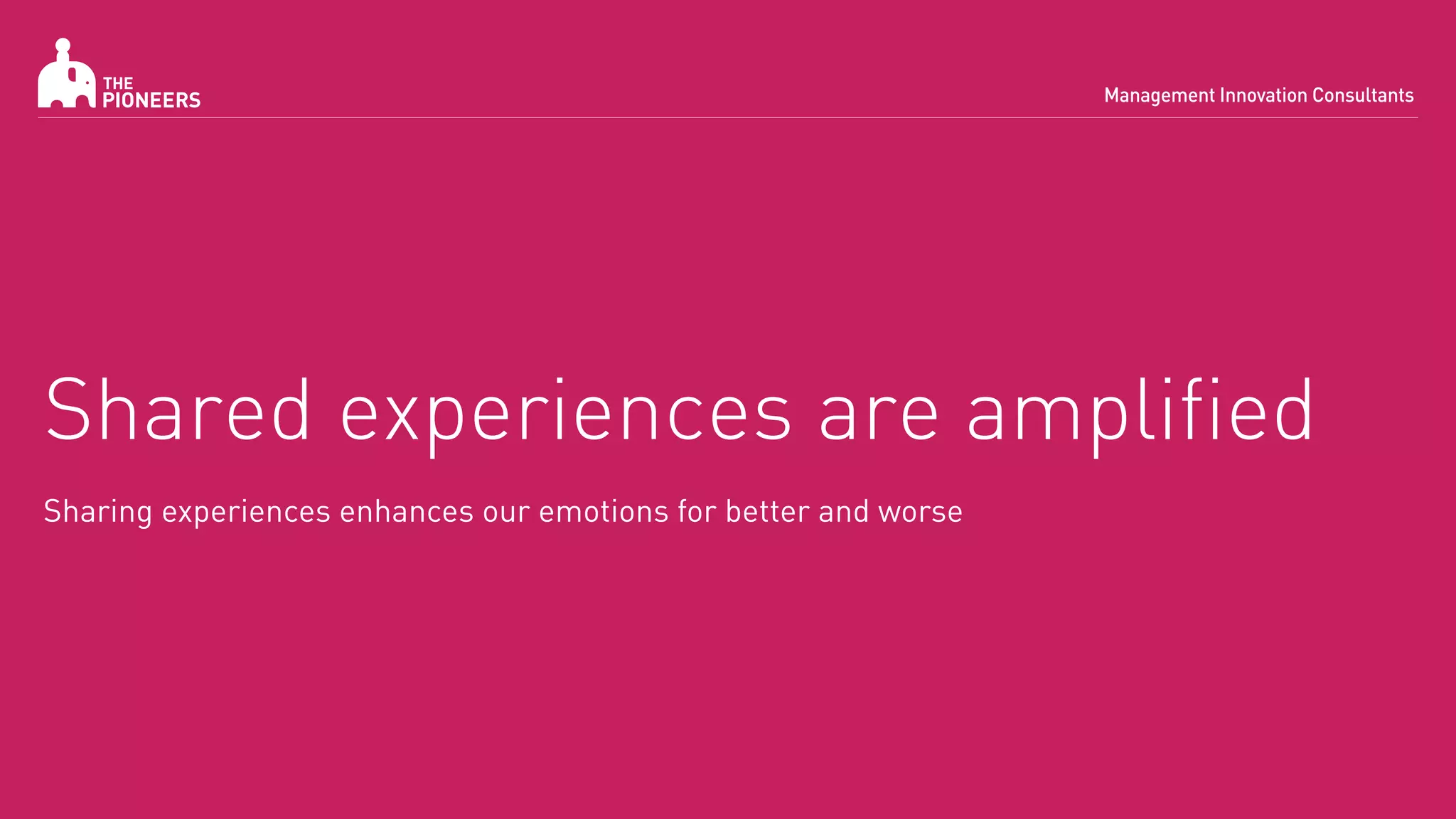 THE PIONEERS

Management Innovation Consultants

Shared experiences are amplified

Sharing experiences enhances our emotions for better and worse